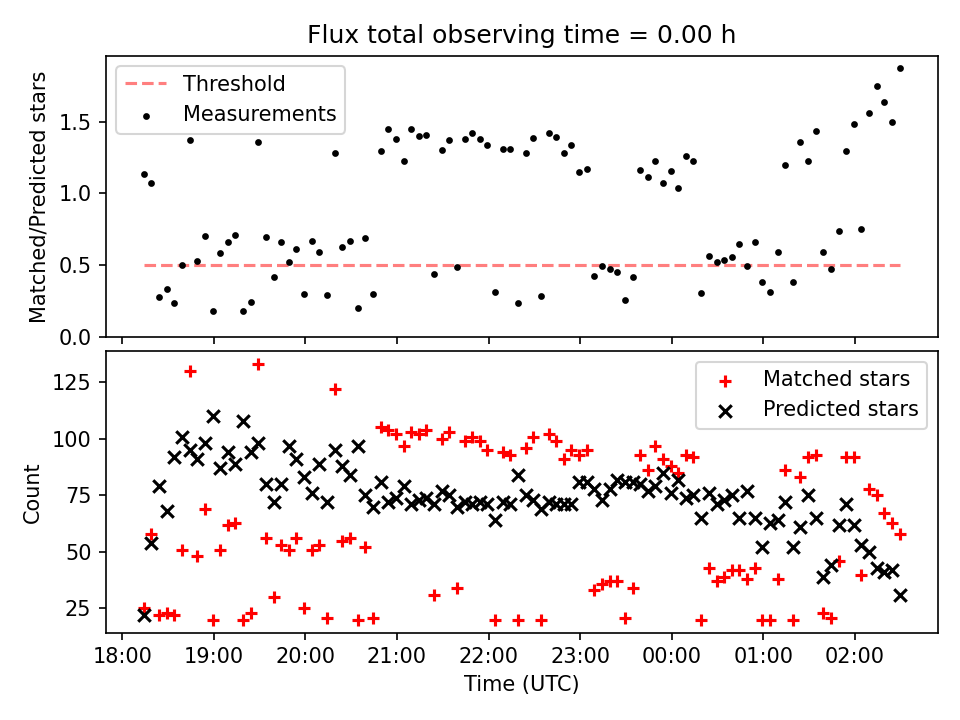 Flux total observing time = 0.00 h

Threshold
Measurements

Matched/Predicted stars

1.5
1.0
0.5
0.0

Matched stars
Predicted stars

Count

125
100
75
50
25

18:00 19:00 20:00 21:00 22:00 23:00 00:00 01:00 02:00

Time (UTC)